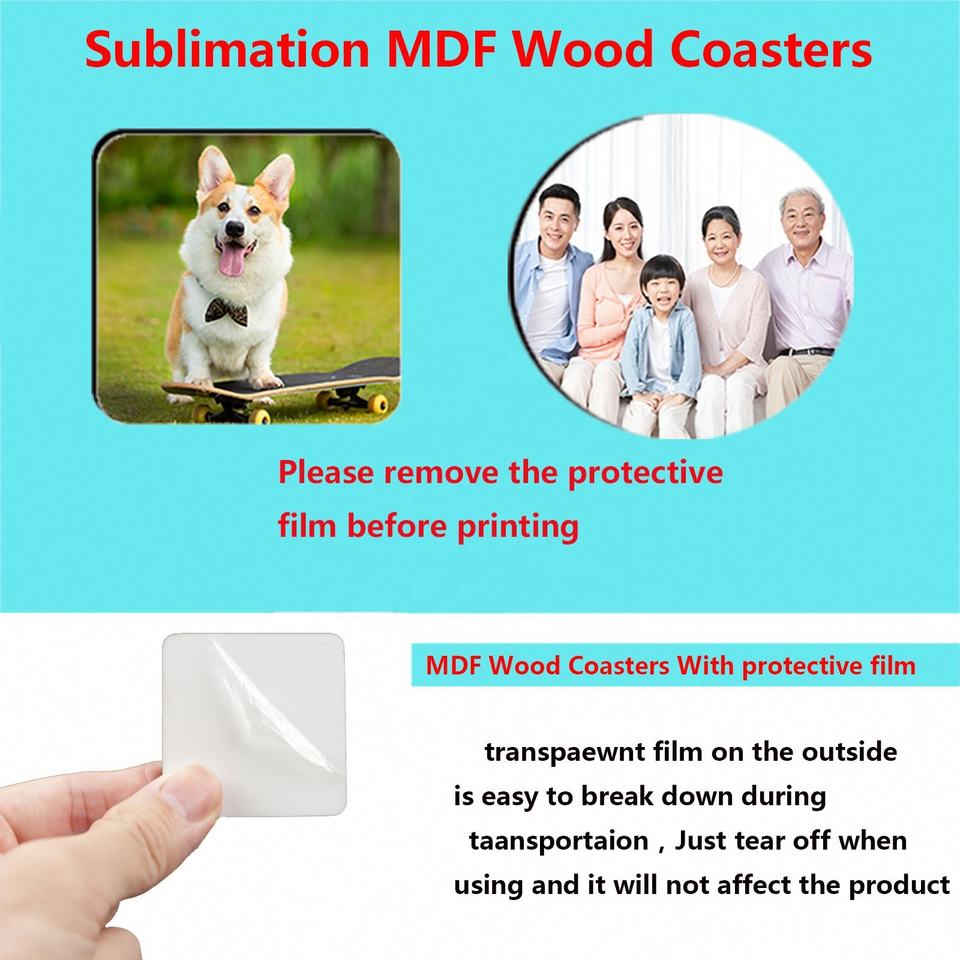 Sublimation MDF Wood Coasters

Please remove the protective film before printing

MDF Wood Coasters With protective film

transpaewnt film on the outside is easy to break down during taansportaion , Just tear off when using and it will not affect the product